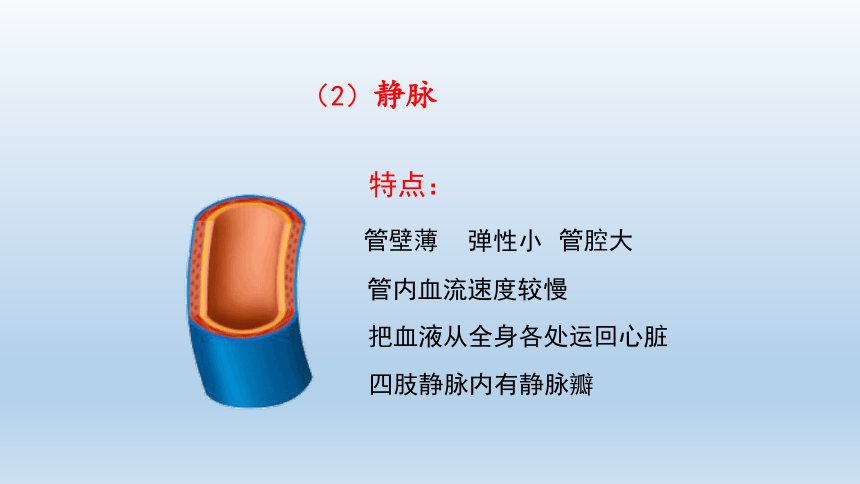 （2）静脉

特点：

管壁薄　弹性小　管腔大

管内血流速度较慢

把血液从全身各处运回心脏

四肢静脉内有静脉瓣